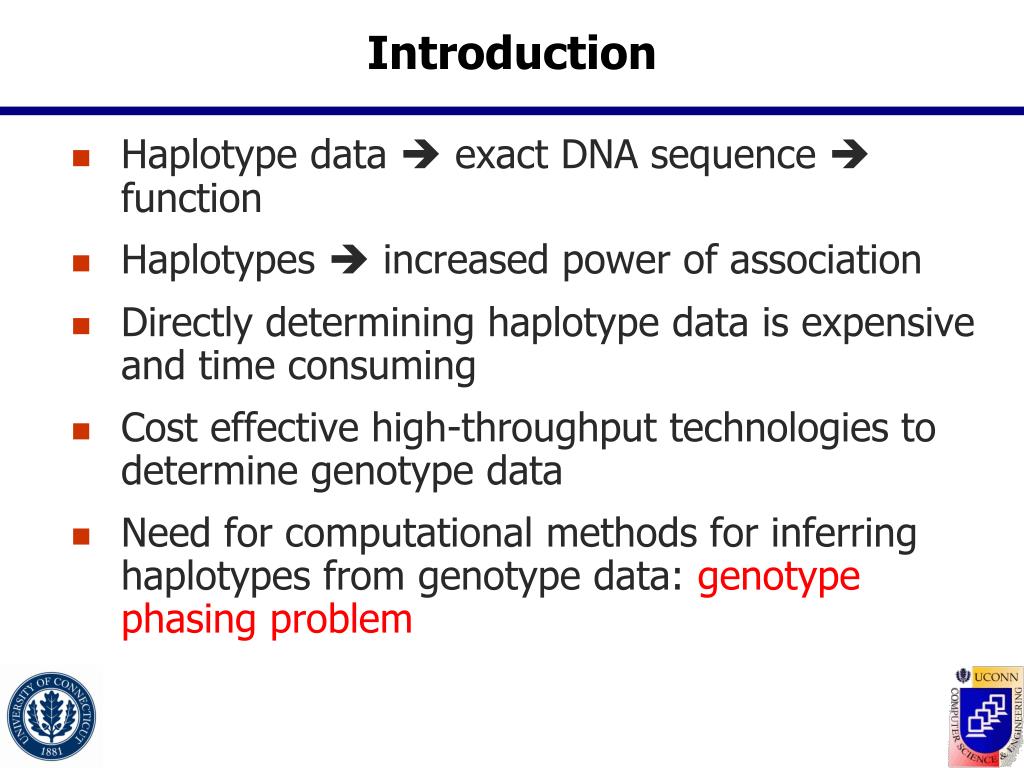 Introduction

- Haplotype data ➔ exact DNA sequence ➔ function
- Haplotypes ➔ increased power of association
- Directly determining haplotype data is expensive and time consuming
- Cost effective high-throughput technologies to determine genotype data
- Need for computational methods for inferring haplotypes from genotype data: genotype phasing problem

UNIVERSITY OF CONNECTICUT 1881

UCONN COMPUTER SCIENCE & ENGINEERING